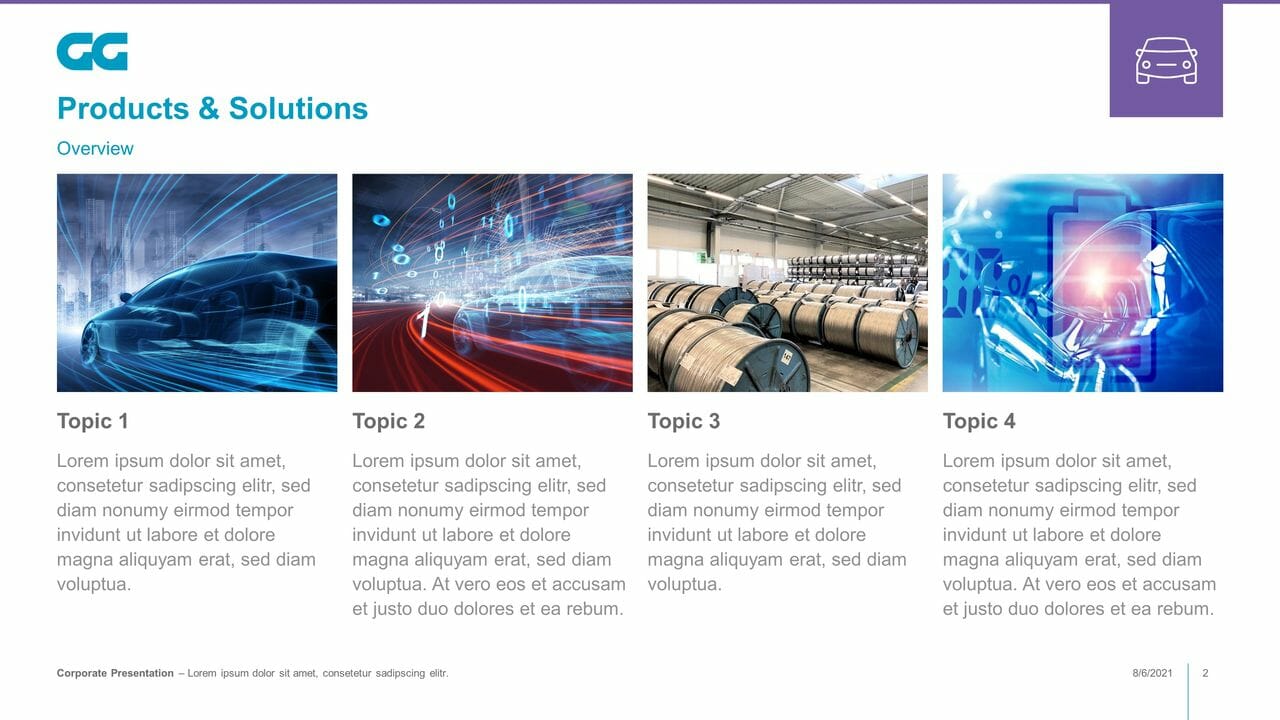 GG

Products & Solutions

Overview

Topic 1

Lorem ipsum dolor sit amet, consetetur sadipscing elitr, sed diam nonumy eirmod tempor invidunt ut labore et dolore magna aliquyam erat, sed diam voluptua.

Topic 2

Lorem ipsum dolor sit amet, consetetur sadipscing elitr, sed diam nonumy eirmod tempor invidunt ut labore et dolore magna aliquyam erat, sed diam voluptua. At vero eos et accusam et justo duo dolores et ea rebum.

Topic 3

Lorem ipsum dolor sit amet, consetetur sadipscing elitr, sed diam nonumy eirmod tempor invidunt ut labore et dolore magna aliquyam erat, sed diam voluptua.

Topic 4

Lorem ipsum dolor sit amet, consetetur sadipscing elitr, sed diam nonumy eirmod tempor invidunt ut labore et dolore magna aliquyam erat, sed diam voluptua. At vero eos et accusam et justo duo dolores et ea rebum.

Corporate Presentation – Lorem ipsum dolor sit amet, consetetur sadipscing elitr.

8/6/2021

2